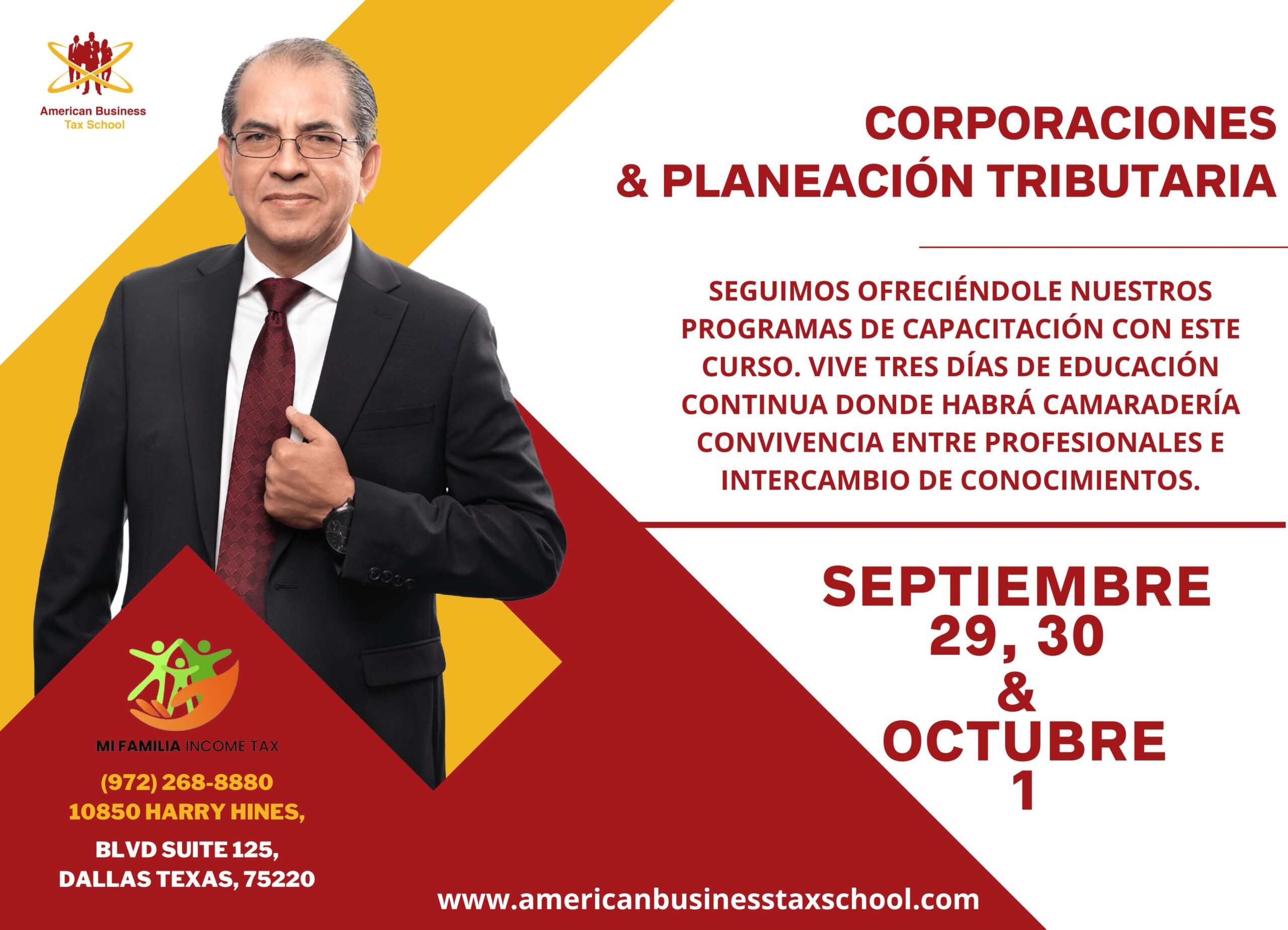 American Business
Tax School

CORPORACIONES
& PLANEACIÓN TRIBUTARIA

SEGUIMOS OFRECIÉNDOLE NUESTROS PROGRAMAS DE CAPACITACIÓN CON ESTE CURSO. VIVE TRES DÍAS DE EDUCACIÓN CONTINUA DONDE HABRÁ CAMARADERÍA CONVIVENCIA ENTRE PROFESIONALES E INTERCAMBIO DE CONOCIMIENTOS.

SEPTIEMBRE
29, 30
&
OCTUBRE
1

MI FAMILIA INCOME TAX
(972) 268-8880
10850 HARRY HINES,
BLVD SUITE 125,
DALLAS TEXAS, 75220

www.americanbusinesstaxschool.com